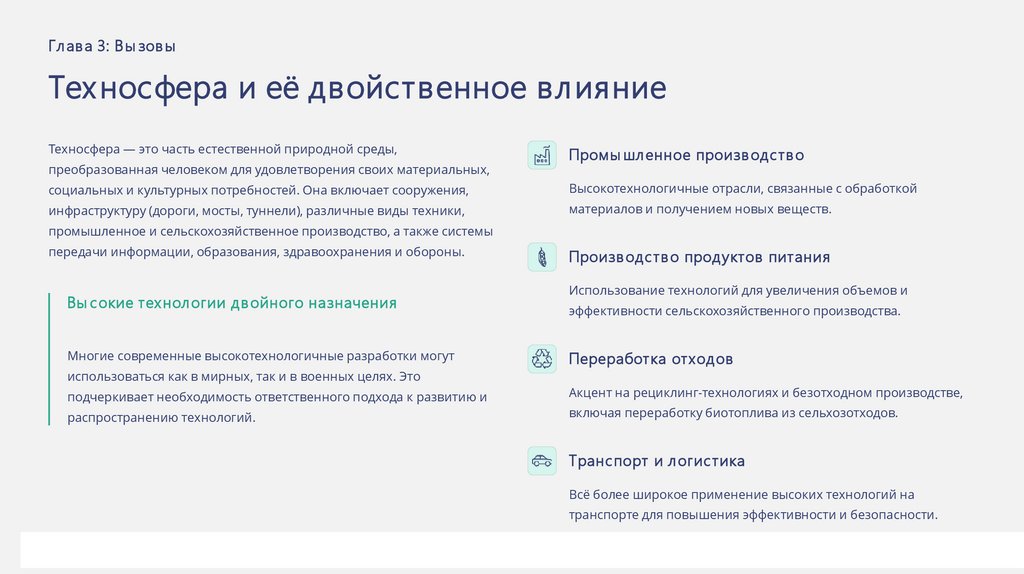 Глава 3: Вызовы

Техносфера и её двойственное влияние

Техносфера — это часть естественной природной среды, преобразованная человеком для удовлетворения своих материальных, социальных и культурных потребностей. Она включает сооружения, инфраструктуру (дороги, мосты, туннели), различные виды техники, промышленное и сельскохозяйственное производство, а также системы передачи информации, образования, здравоохранения и обороны.

Высокие технологии двойного назначения

Многие современные высокотехнологичные разработки могут использоваться как в мирных, так и в военных целях. Это подчеркивает необходимость ответственного подхода к развитию и распространению технологий.

Промышленное производство

Высокотехнологичные отрасли, связанные с обработкой материалов и получением новых веществ.

Производство продуктов питания

Использование технологий для увеличения объемов и эффективности сельскохозяйственного производства.

Переработка отходов

Акцент на рециклинг-технологиях и безотходном производстве, включая переработку биотоплива из сельхозотходов.

Транспорт и логистика

Всё более широкое применение высоких технологий на транспорте для повышения эффективности и безопасности.